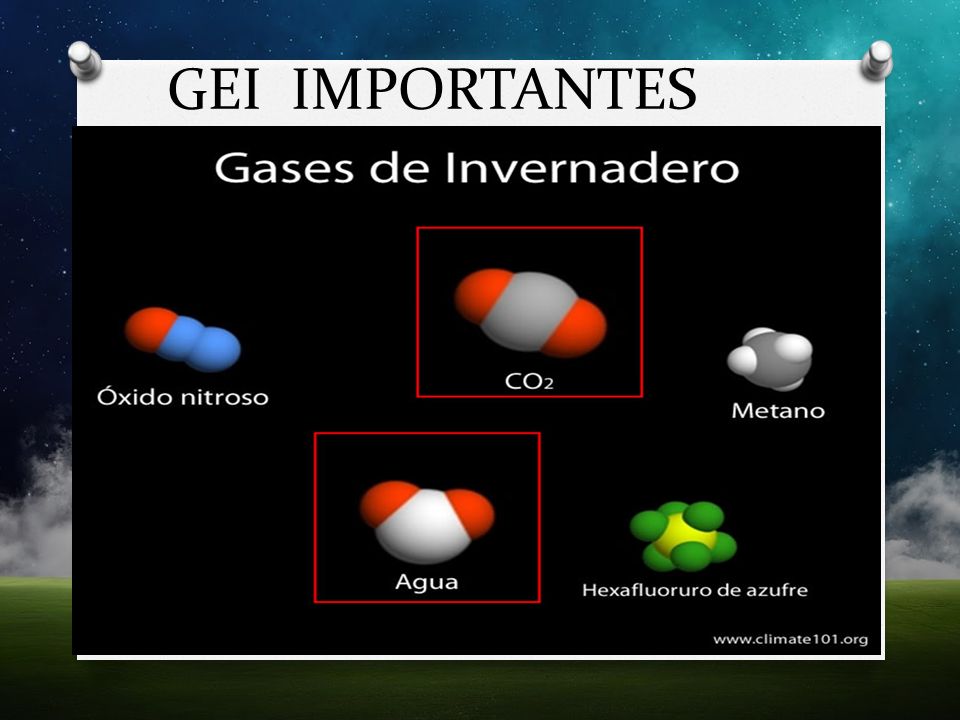 GEI IMPORTANTES

Gases de Invernadero

Óxido nitroso

$CO_2$

Metano

Agua

Hexafluoruro de azufre

www.climate101.org